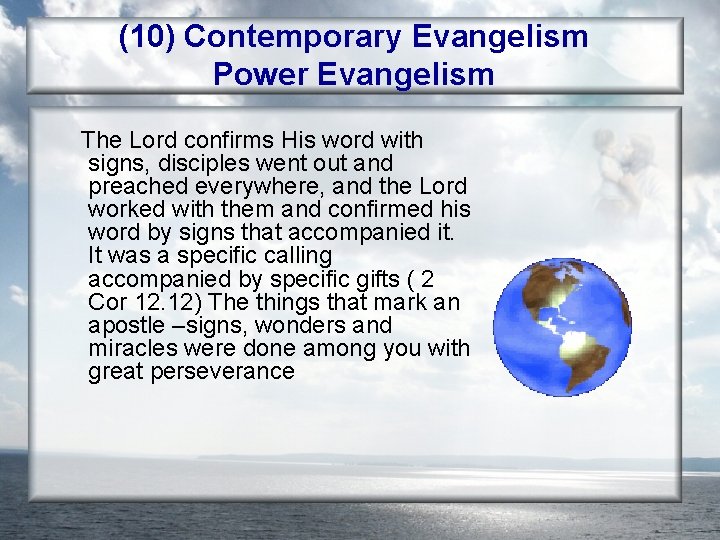 (10) Contemporary Evangelism
Power Evangelism

The Lord confirms His word with signs, disciples went out and preached everywhere, and the Lord worked with them and confirmed his word by signs that accompanied it. It was a specific calling accompanied by specific gifts ( 2 Cor 12.12) The things that mark an apostle –signs, wonders and miracles were done among you with great perseverance